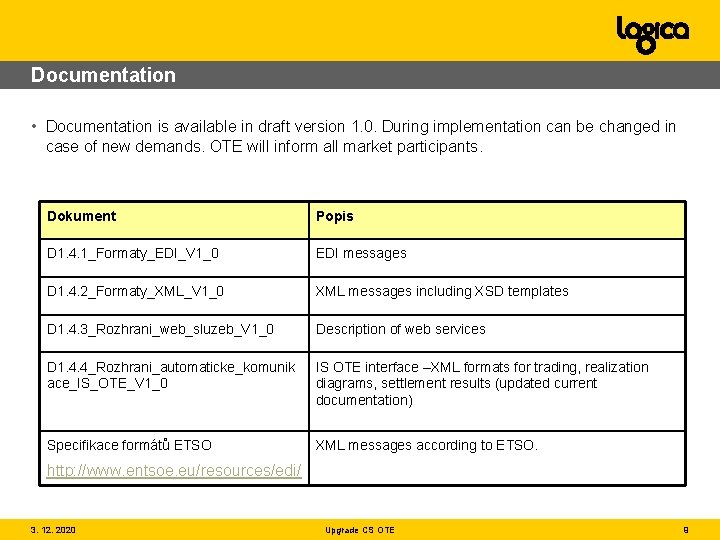 logica

Documentation

• Documentation is available in draft version 1.0. During implementation can be changed in case of new demands. OTE will inform all market participants.

| Dokument | Popis |
|---|---|
| D1.4.1_Formaty_EDI_V1_0 | EDI messages |
| D1.4.2_Formaty_XML_V1_0 | XML messages including XSD templates |
| D1.4.3_Rozhrani_web_sluzeb_V1_0 | Description of web services |
| D1.4.4_Rozhrani_automaticke_komunikace_IS_OTE_V1_0 | IS OTE interface –XML formats for trading, realization diagrams, settlement results (updated current documentation) |
| Specifikace formátů ETSO http://www.entsoe.eu/resources/edi/ | XML messages according to ETSO. |

3. 12. 2020 Upgrade CS OTE 8